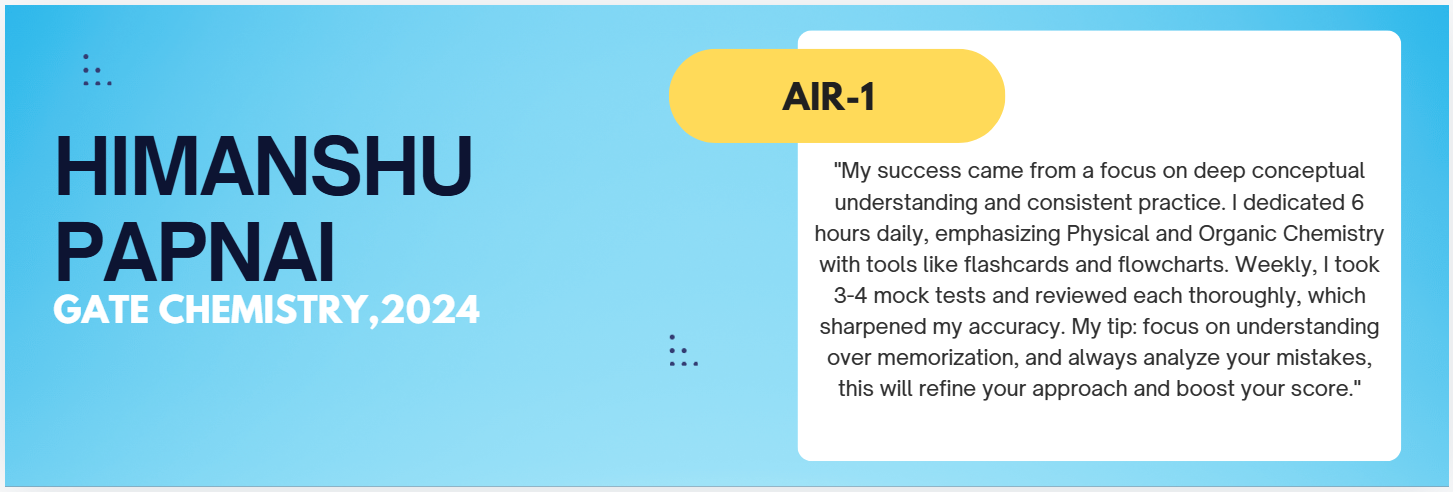 HIMANSHU PAPNAI
GATE CHEMISTRY,2024

AIR-1

"My success came from a focus on deep conceptual understanding and consistent practice. I dedicated 6 hours daily, emphasizing Physical and Organic Chemistry with tools like flashcards and flowcharts. Weekly, I took 3-4 mock tests and reviewed each thoroughly, which sharpened my accuracy. My tip: focus on understanding over memorization, and always analyze your mistakes, this will refine your approach and boost your score."